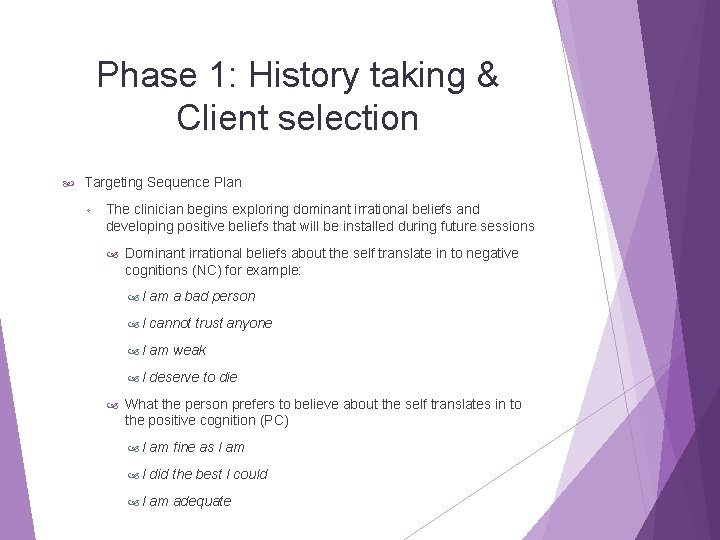 Phase 1: History taking & Client selection

Targeting Sequence Plan

The clinician begins exploring dominant irrational beliefs and developing positive beliefs that will be installed during future sessions

Dominant irrational beliefs about the self translate in to negative cognitions (NC) for example:

I am a bad person

I cannot trust anyone

I am weak

I deserve to die

What the person prefers to believe about the self translates in to the positive cognition (PC)

I am fine as I am

I did the best I could

I am adequate